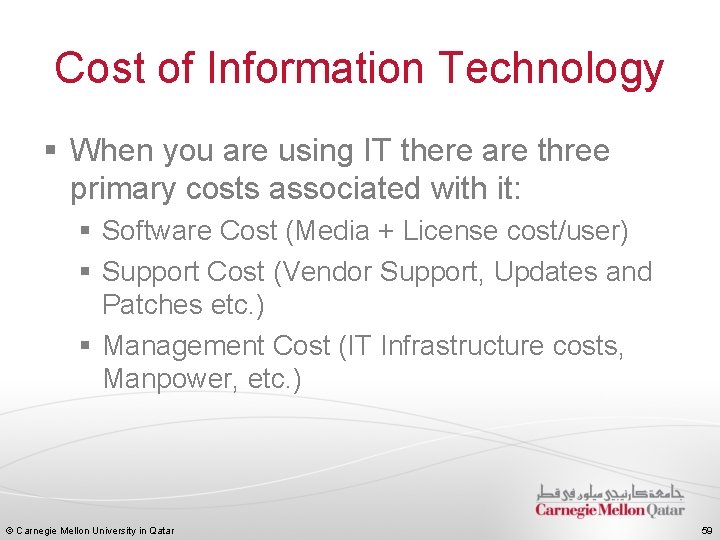 Cost of Information Technology

▪ When you are using IT there are three primary costs associated with it:

▪ Software Cost (Media + License cost/user)

▪ Support Cost (Vendor Support, Updates and Patches etc.)

▪ Management Cost (IT Infrastructure costs, Manpower, etc.)

جامعة كارنيجي ميلون في قطر
Carnegie Mellon Qatar

© Carnegie Mellon University in Qatar

59